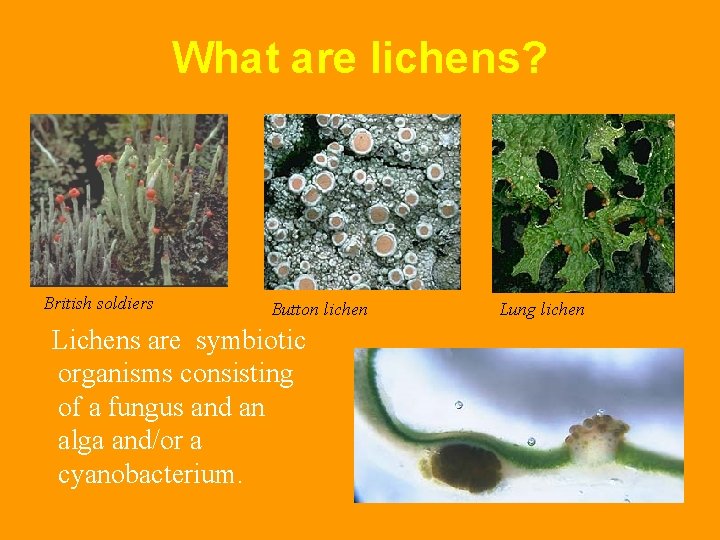 What are lichens?

British soldiers

Button lichen

Lung lichen

Lichens are symbiotic organisms consisting of a fungus and an alga and/or a cyanobacterium.